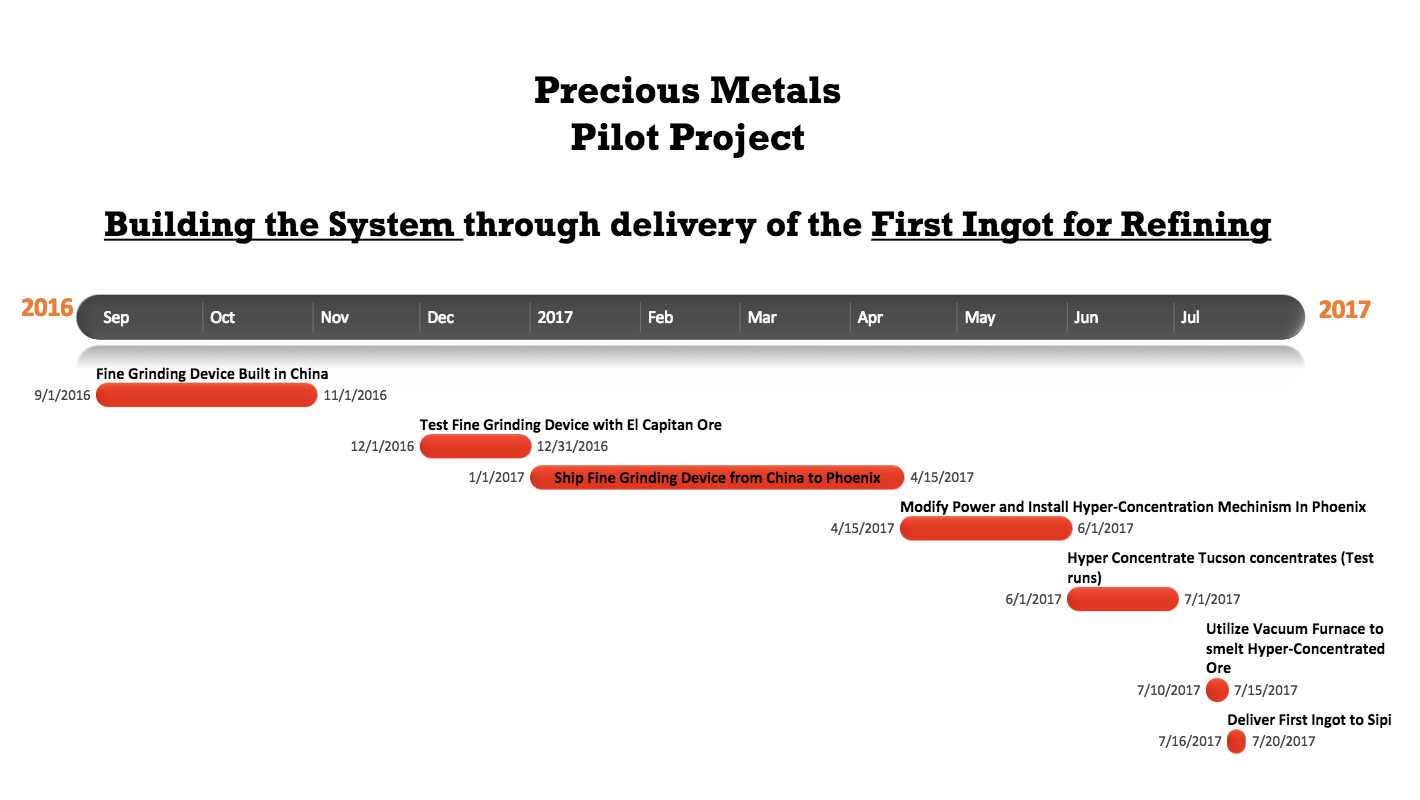 Precious Metals
Pilot Project

Building the System through delivery of the First Ingot for Refining

2016 Sep Oct Nov Dec 2017 Feb Mar Apr May Jun Jul 2017

Fine Grinding Device Built in China
9/1/2016 11/1/2016

Test Fine Grinding Device with El Capitan Ore
12/1/2016 12/31/2016

1/1/2017 Ship Fine Grinding Device from China to Phoenix 4/15/2017

Modify Power and Install Hyper-Concentration Mechinism In Phoenix
4/15/2017 6/1/2017

Hyper Concentrate Tucson concentrates (Test runs)
6/1/2017 7/1/2017

Utilize Vacuum Furnace to smelt Hyper-Concentrated Ore
7/10/2017 7/15/2017

Deliver First Ingot to Sipi
7/16/2017 7/20/2017